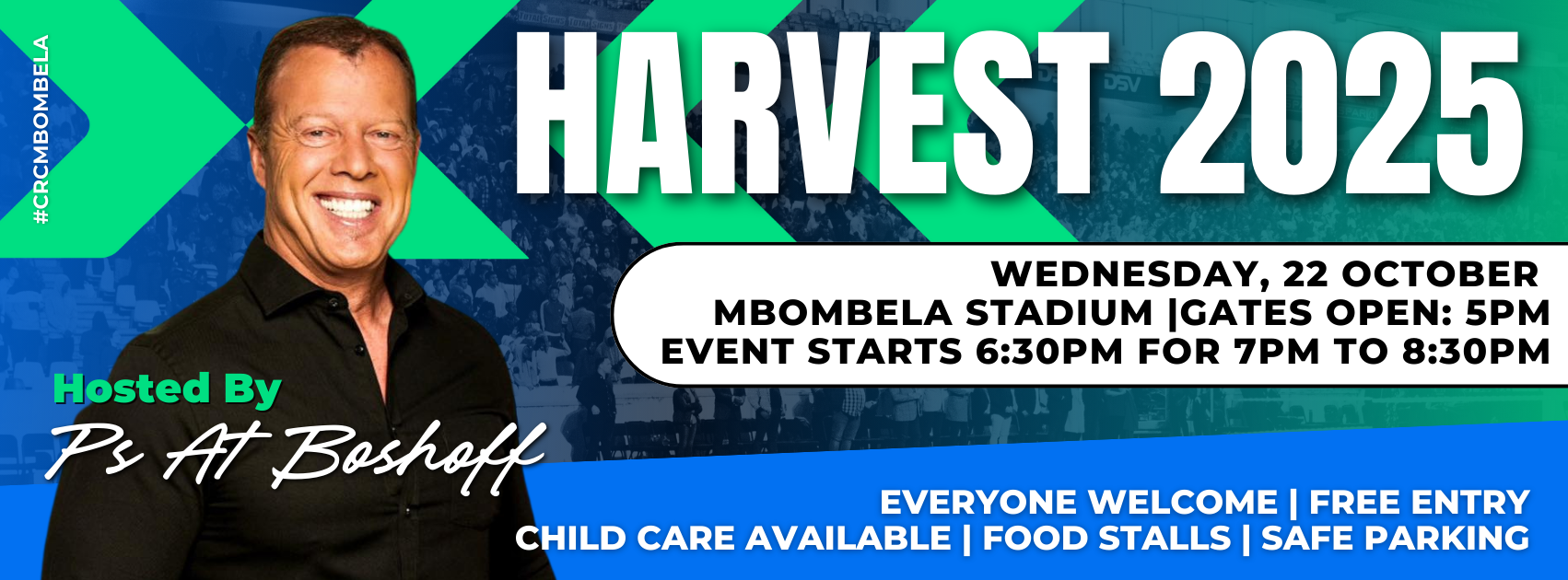 #CRCMBOMBELA

HARVEST 2025

WEDNESDAY, 22 OCTOBER
MBOMBELA STADIUM |GATES OPEN: 5PM
EVENT STARTS 6:30PM FOR 7PM TO 8:30PM

Hosted By
Ps At Boshoff

EVERYONE WELCOME | FREE ENTRY
CHILD CARE AVAILABLE | FOOD STALLS | SAFE PARKING